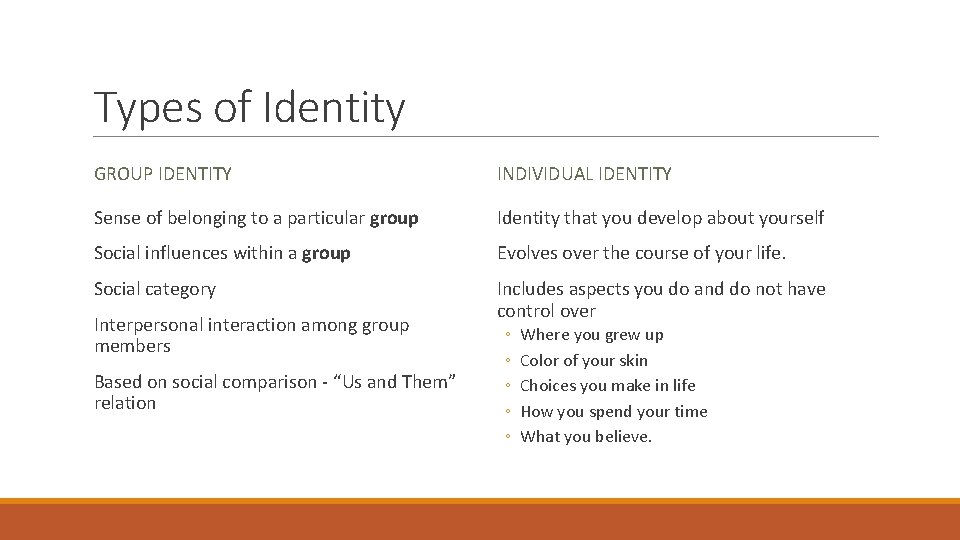 Types of Identity

GROUP IDENTITY

Sense of belonging to a particular group

Social influences within a group

Social category

Interpersonal interaction among group members

Based on social comparison - "Us and Them" relation

INDIVIDUAL IDENTITY

Identity that you develop about yourself

Evolves over the course of your life.

Includes aspects you do and do not have control over

◦ Where you grew up
◦ Color of your skin
◦ Choices you make in life
◦ How you spend your time
◦ What you believe.